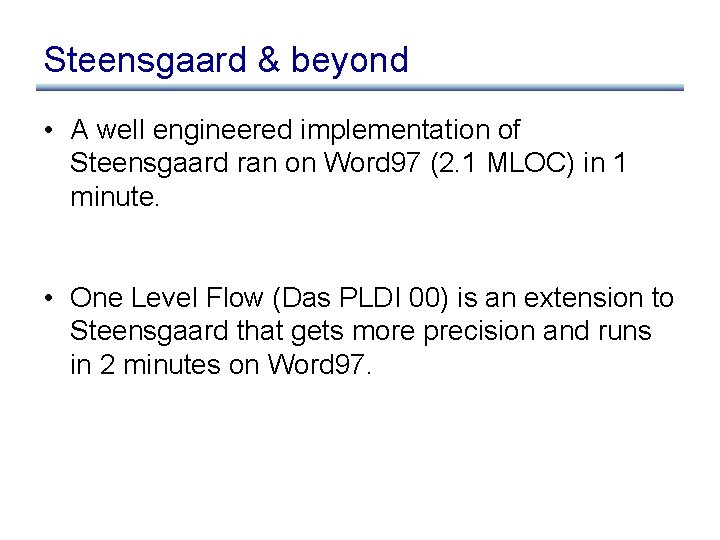 Steensgaard & beyond

• A well engineered implementation of Steensgaard ran on Word97 (2.1 MLOC) in 1 minute.

• One Level Flow (Das PLDI 00) is an extension to Steensgaard that gets more precision and runs in 2 minutes on Word97.